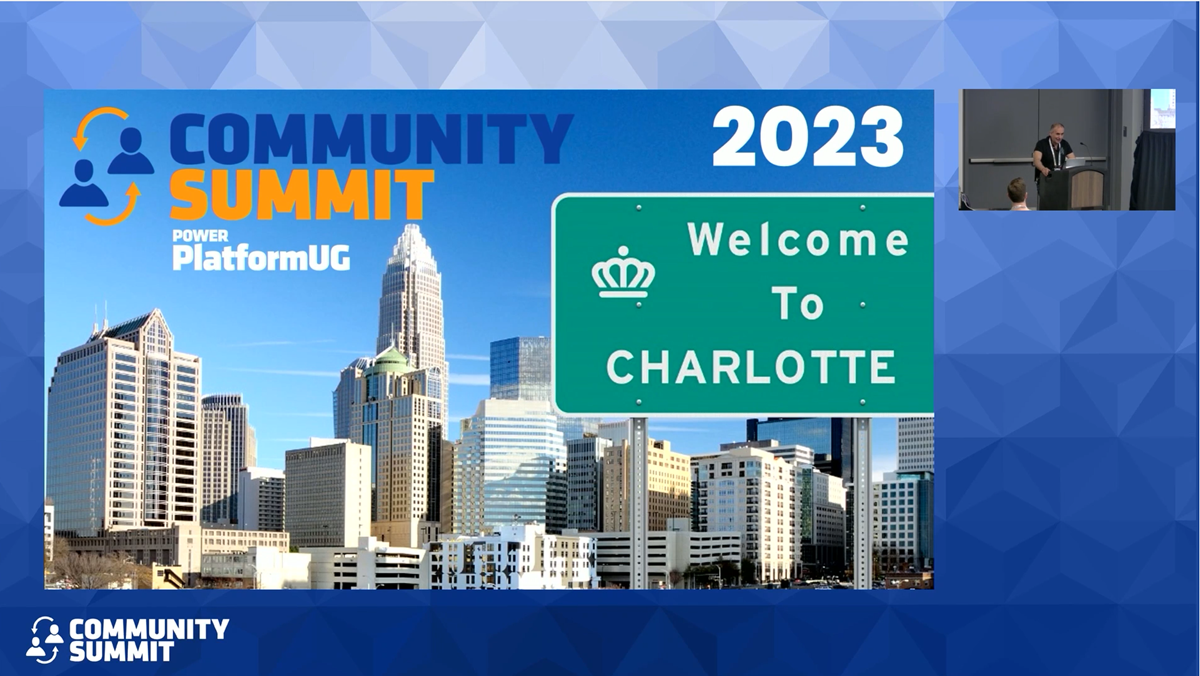 COMMUNITY SUMMIT
POWER PlatformUG

2023

Welcome To CHARLOTTE

COMMUNITY SUMMIT